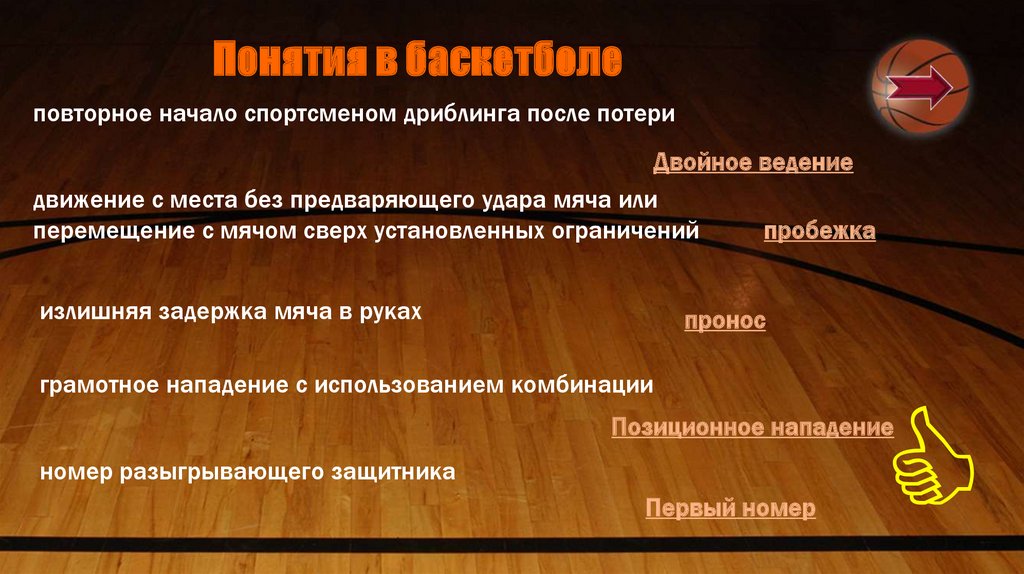 Понятия в баскетболе

повторное начало спортсменом дриблинга после потери

Двойное ведение

движение с места без предваряющего удара мяча или перемещение с мячом сверх установленных ограничений

пробежка

излишняя задержка мяча в руках

пронос

грамотное нападение с использованием комбинации

Позиционное нападение

номер разыгрывающего защитника

Первый номер